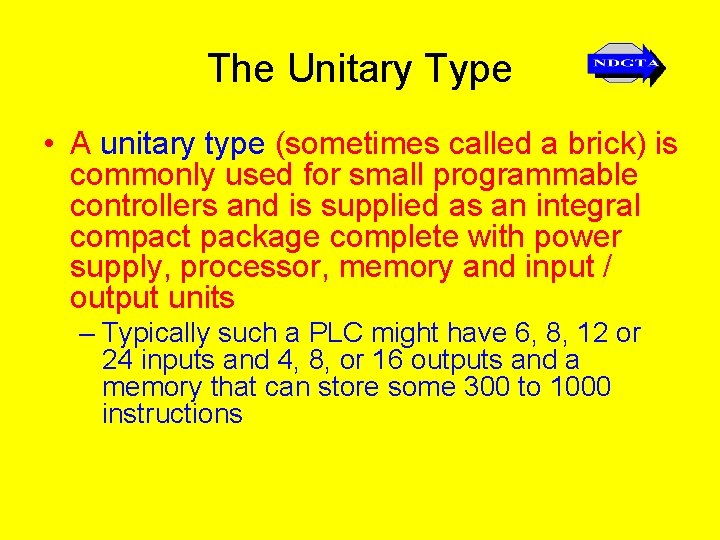 The Unitary Type

NDCTA

• A unitary type (sometimes called a brick) is commonly used for small programmable controllers and is supplied as an integral compact package complete with power supply, processor, memory and input / output units

– Typically such a PLC might have 6, 8, 12 or 24 inputs and 4, 8, or 16 outputs and a memory that can store some 300 to 1000 instructions